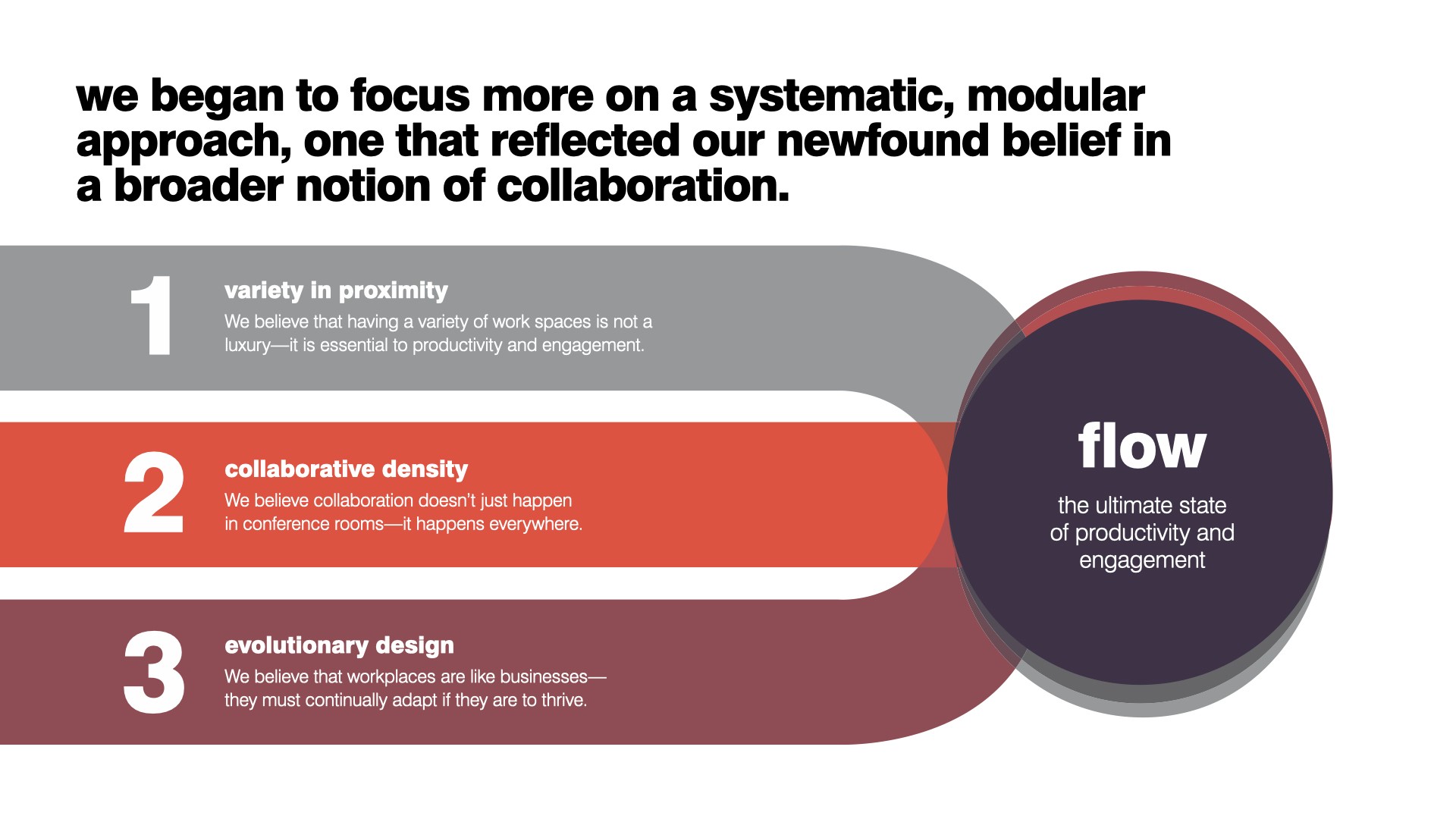 we began to focus more on a systematic, modular approach, one that reflected our newfound belief in a broader notion of collaboration.

1

variety in proximity

We believe that having a variety of work spaces is not a luxury—it is essential to productivity and engagement.

2

collaborative density

We believe collaboration doesn't just happen in conference rooms—it happens everywhere.

3

evolutionary design

We believe that workplaces are like businesses—they must continually adapt if they are to thrive.

flow

the ultimate state of productivity and engagement